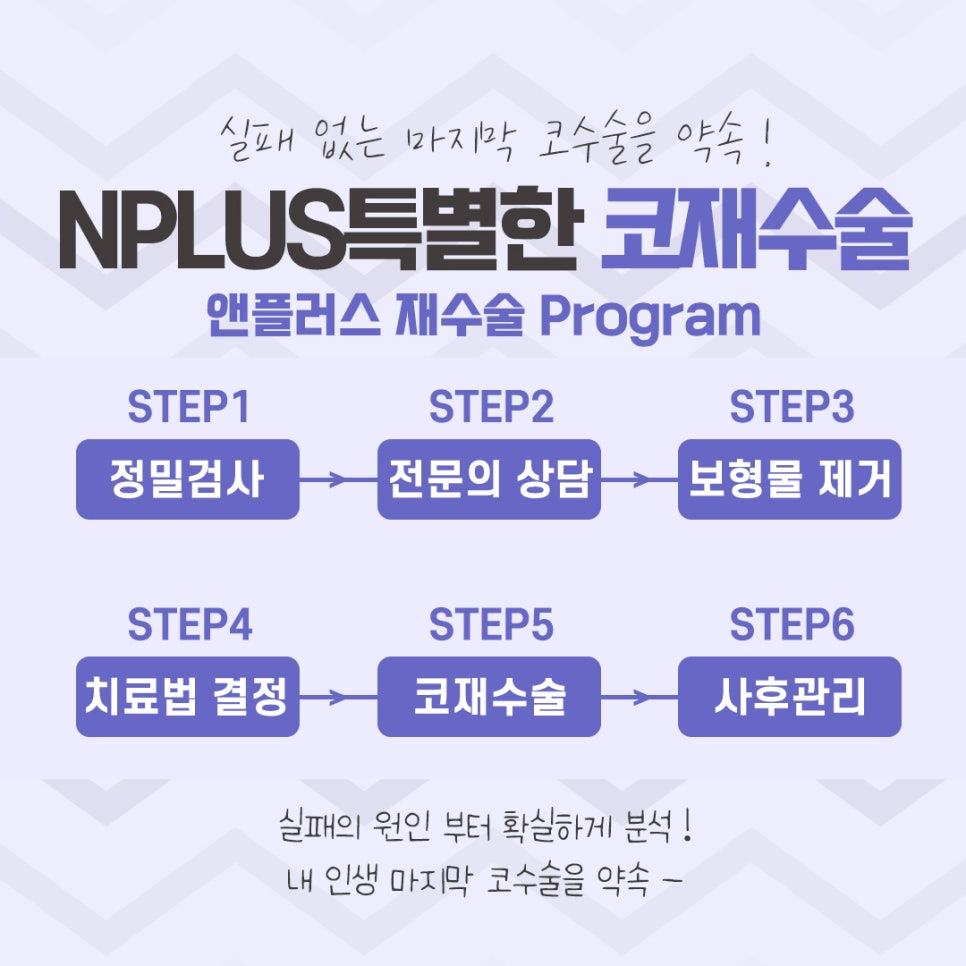 실패 없는 마지막 코수술을 약속 !

NPLUS특별한 코재수술

앤플러스 재수술 Program

STEP1
정밀검사

STEP2
전문의 상담

STEP3
보형물 제거

STEP4
치료법 결정

STEP5
코재수술

STEP6
사후관리

실패의 원인 부터 확실하게 분석 !
내 인생 마지막 코수술을 약속 ~